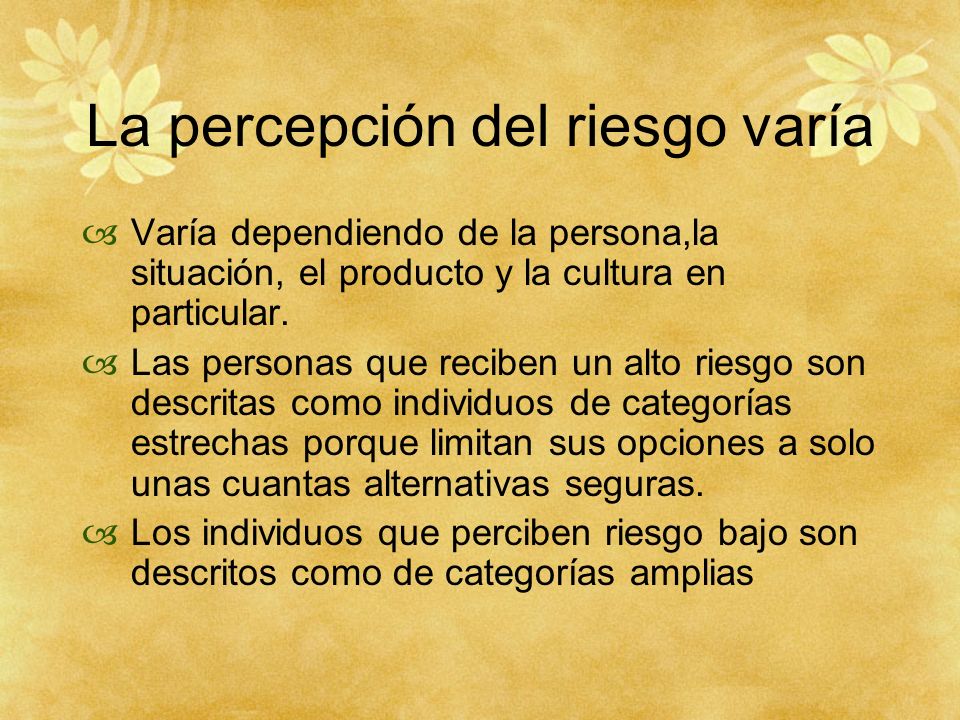 La percepción del riesgo varía

Varía dependiendo de la persona,la situación, el producto y la cultura en particular.

Las personas que reciben un alto riesgo son descritas como individuos de categorías estrechas porque limitan sus opciones a solo unas cuantas alternativas seguras.

Los individuos que perciben riesgo bajo son descritos como de categorías amplias